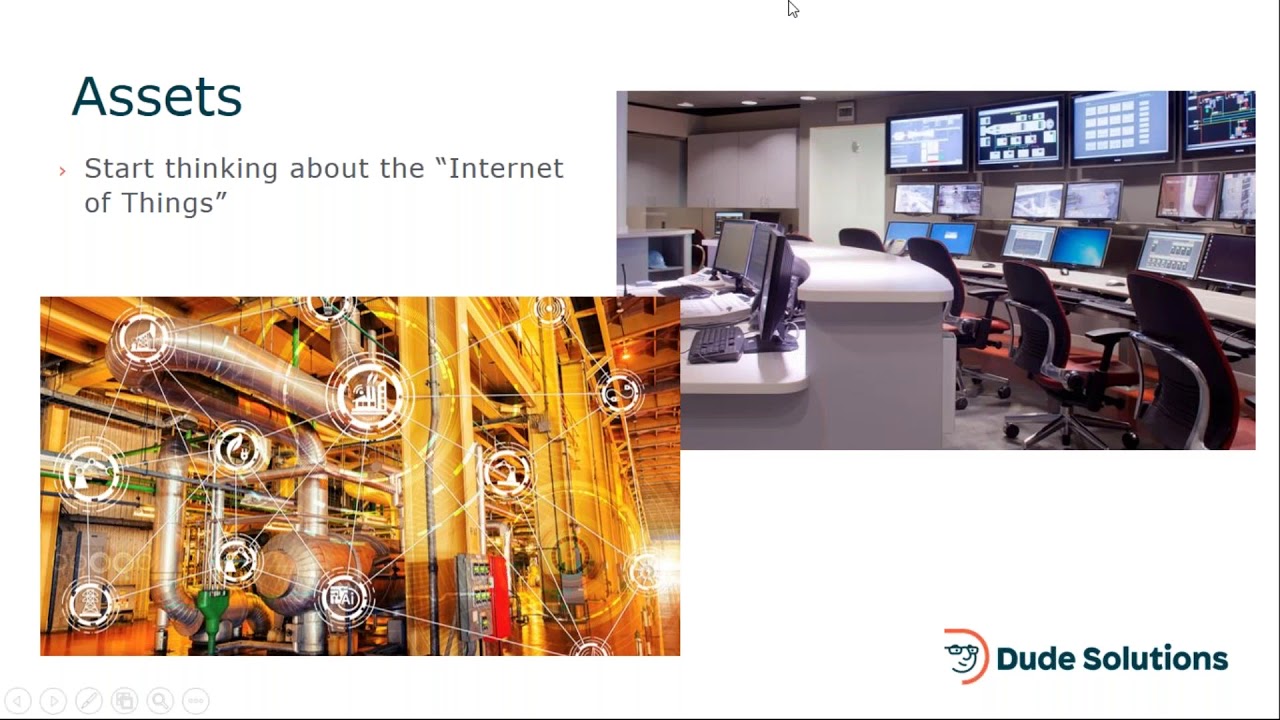 Assets

› Start thinking about the "Internet of Things"

Dude Solutions